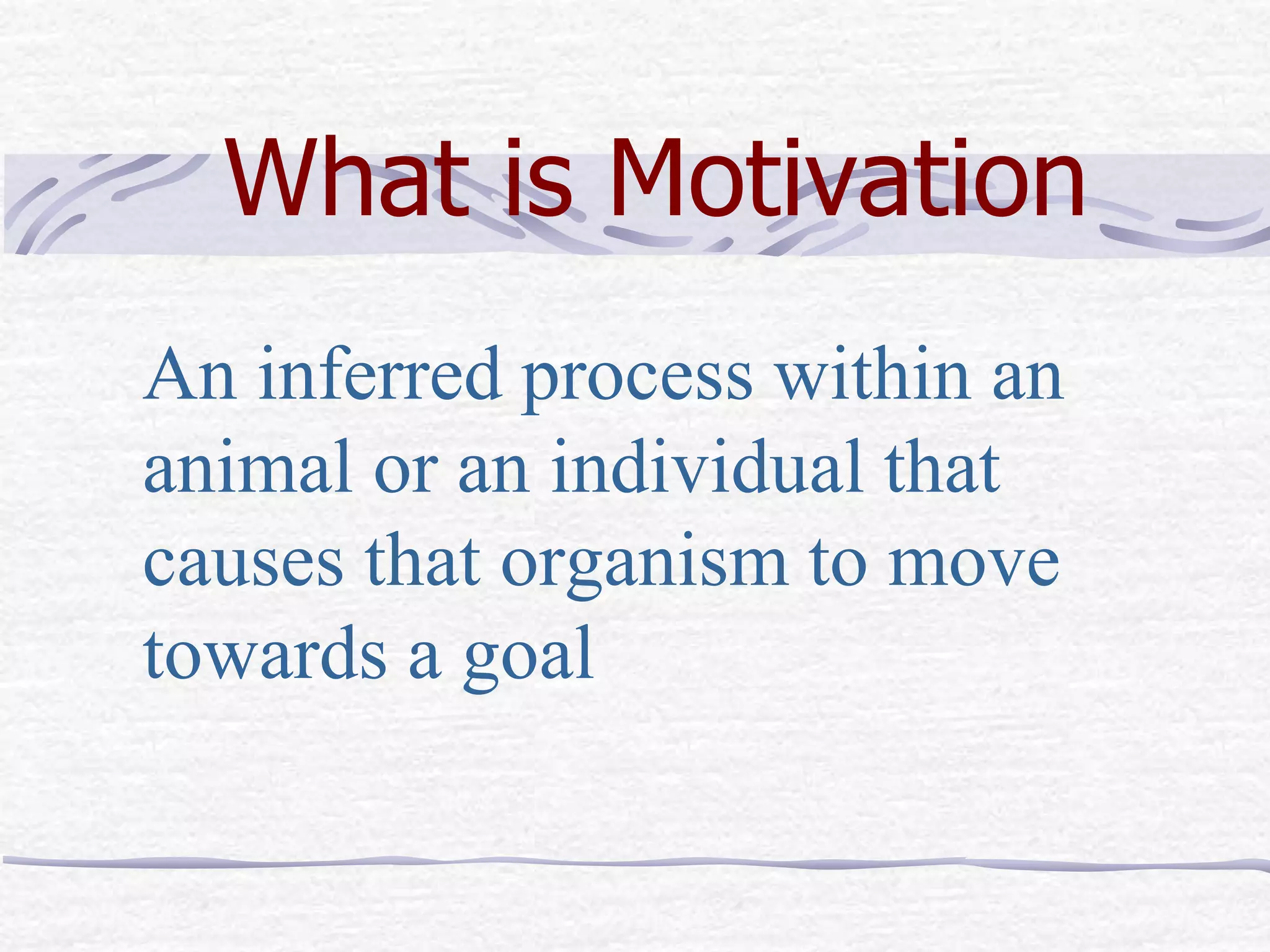 What is Motivation

An inferred process within an animal or an individual that causes that organism to move towards a goal